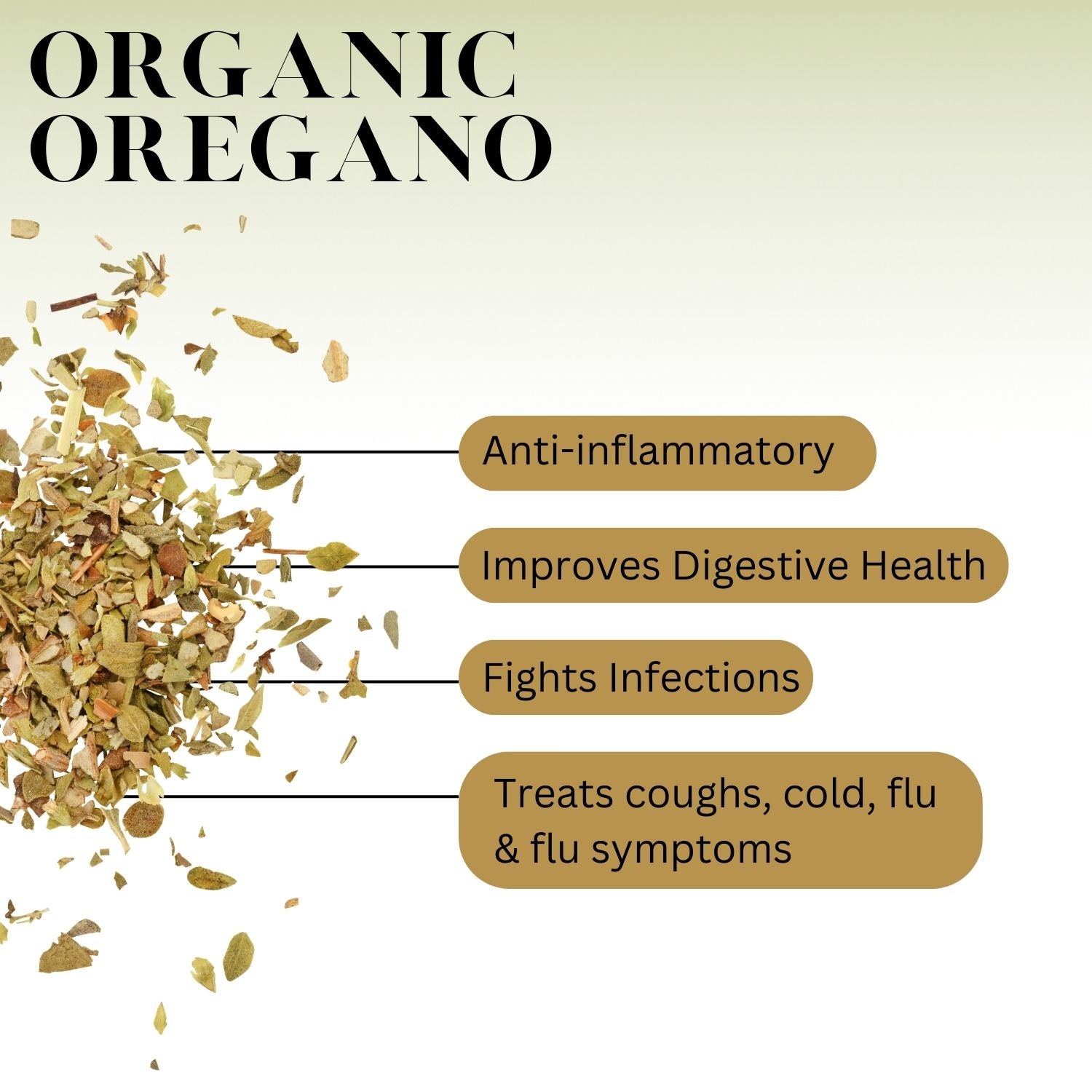 ORGANIC OREGANO

Anti-inflammatory

Improves Digestive Health

Fights Infections

Treats coughs, cold, flu & flu symptoms